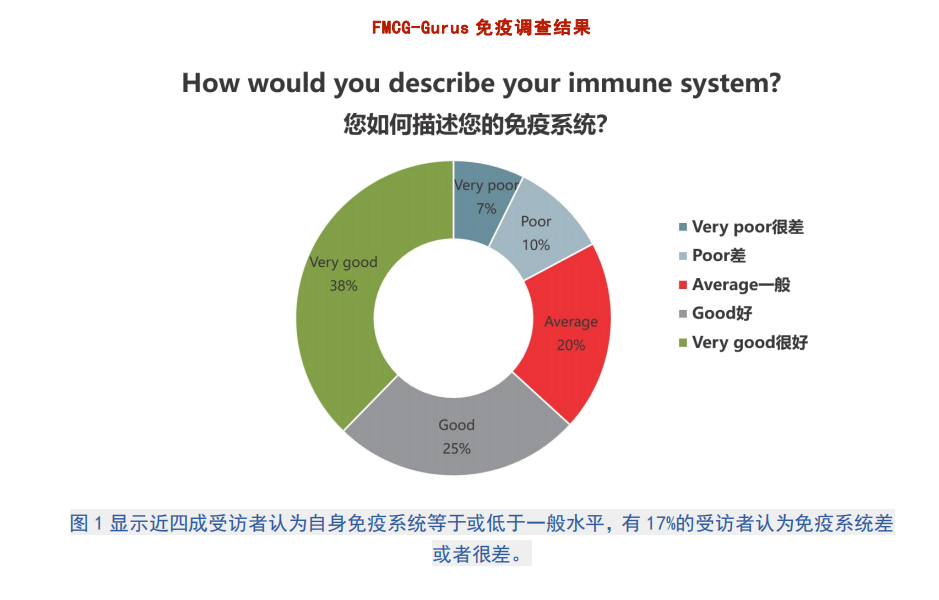 FMCG-Gurus 免疫调查结果

How would you describe your immune system?
您如何描述您的免疫系统?

Very poor
7%

Poor
10%

Average
20%

Good
25%

Very good
38%

Very poor很差
Poor差
Average一般
Good好
Very good很好

图 1 显示近四成受访者认为自身免疫系统等于或低于一般水平，有 17%的受访者认为免疫系统差或者很差。